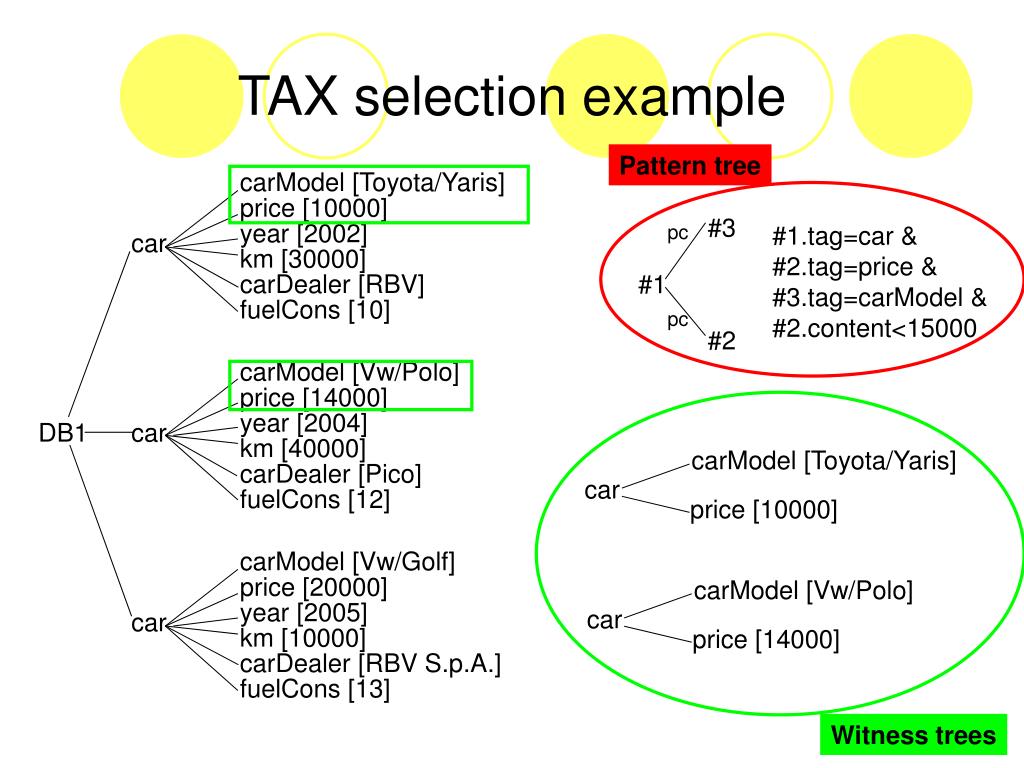 TAX selection example

DB1

car
carModel [Toyota/Yaris]
price [10000]
year [2002]
km [30000]
carDealer [RBV]
fuelCons [10]

car
carModel [Vw/Polo]
price [14000]
year [2004]
km [40000]
carDealer [Pico]
fuelCons [12]

car
carModel [Vw/Golf]
price [20000]
year [2005]
km [10000]
carDealer [RBV S.p.A.]
fuelCons [13]

Pattern tree

#1
pc
#3
pc
#2

#1.tag=car &
#2.tag=price &
#3.tag=carModel &
#2.content<15000

car
carModel [Toyota/Yaris]
price [10000]

car
carModel [Vw/Polo]
price [14000]

Witness trees